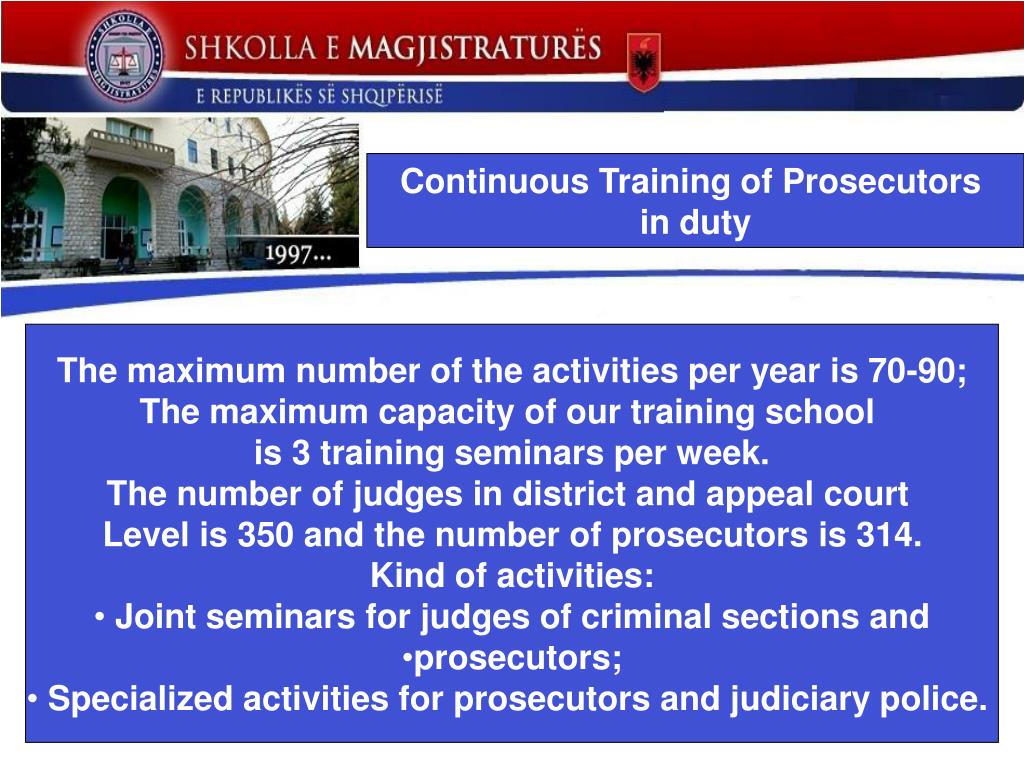 SHKOLLA E MAGJISTRATURËS
E REPUBLIKËS SË SHQIPËRISË

1997...

Continuous Training of Prosecutors in duty

The maximum number of the activities per year is 70-90;
The maximum capacity of our training school is 3 training seminars per week.
The number of judges in district and appeal court Level is 350 and the number of prosecutors is 314.
Kind of activities:
• Joint seminars for judges of criminal sections and •prosecutors;
• Specialized activities for prosecutors and judiciary police.